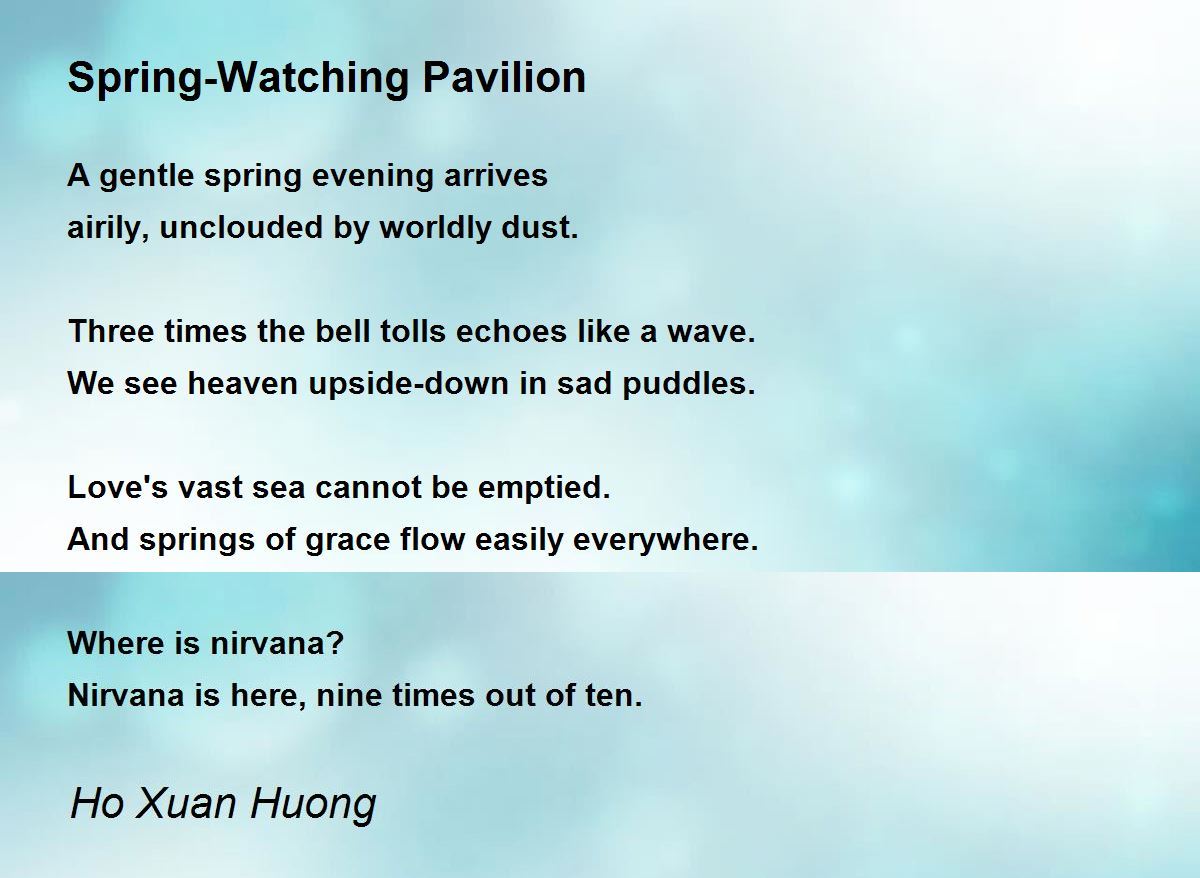 Spring-Watching Pavilion

A gentle spring evening arrives
airily, unclouded by worldly dust.

Three times the bell tolls echoes like a wave.
We see heaven upside-down in sad puddles.

Love's vast sea cannot be emptied.
And springs of grace flow easily everywhere.

Where is nirvana?
Nirvana is here, nine times out of ten.

Ho Xuan Huong